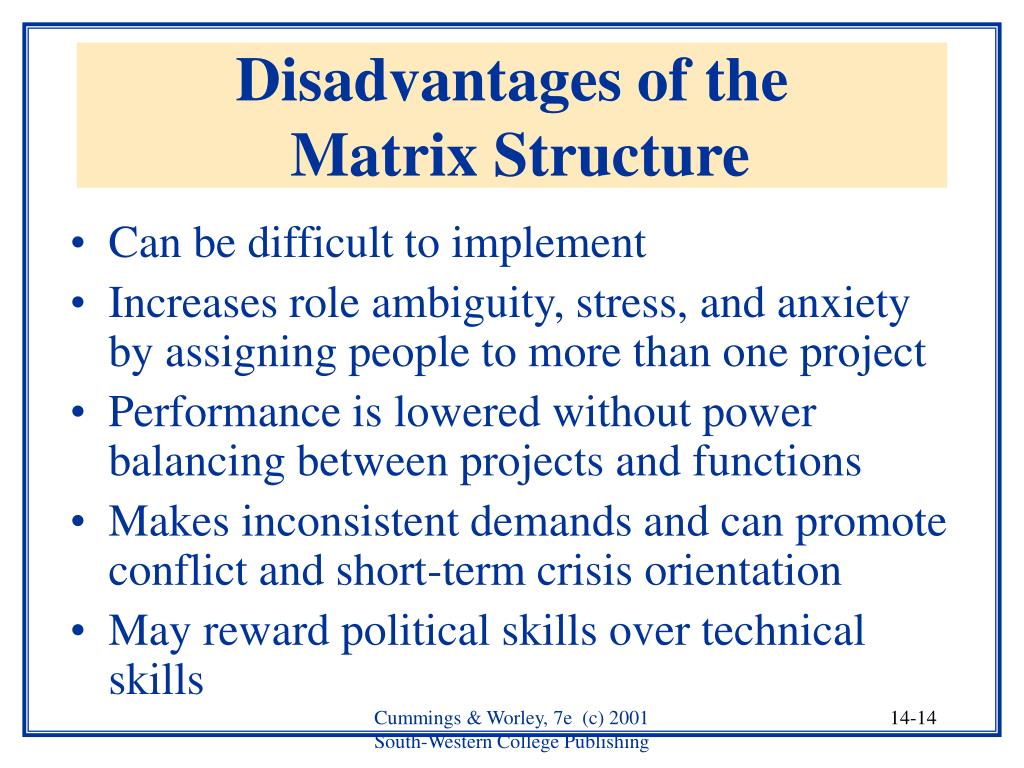 Disadvantages of the Matrix Structure

• Can be difficult to implement
• Increases role ambiguity, stress, and anxiety by assigning people to more than one project
• Performance is lowered without power balancing between projects and functions
• Makes inconsistent demands and can promote conflict and short-term crisis orientation
• May reward political skills over technical skills

Cummings & Worley, 7e (c) 2001
South-Western College Publishing

14-14